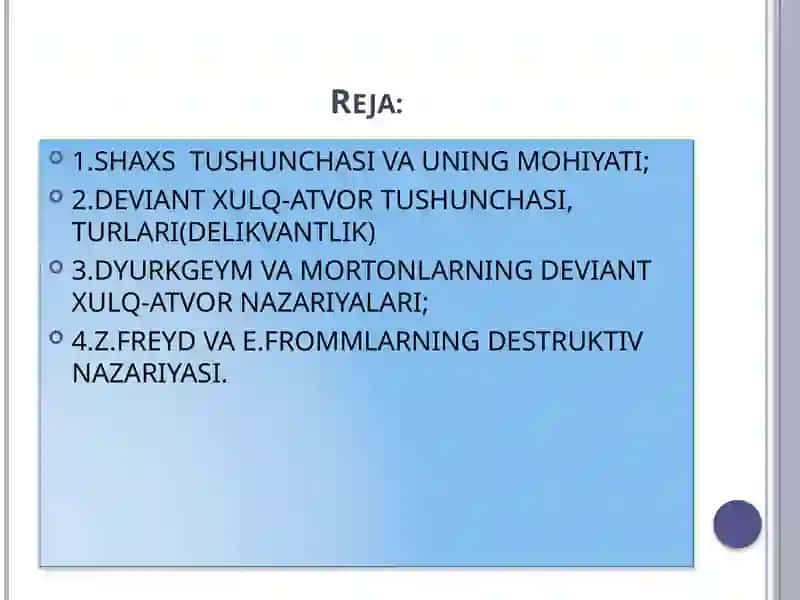 REJA:

1.SHAXS TUSHUNCHASI VA UNING MOHIYATI;

2.DEVIANT XULQ-ATVOR TUSHUNCHASI, TURLARI(DELIKVANTLIK)

3.DYURKGEYM VA MORTONLARNING DEVIANT XULQ-ATVOR NAZARIYALARI;

4.Z.FREYD VA E.FROMMLARNING DESTRUKTIV NAZARIYASI.